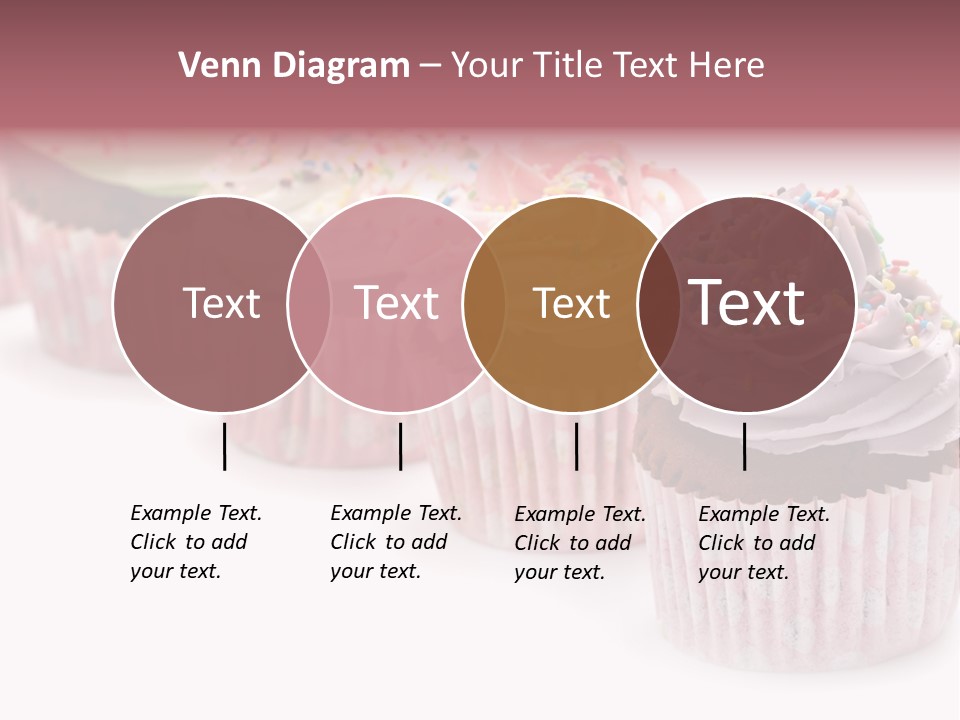 Venn Diagram – Your Title Text Here

Text

Text

Text

Text

Example Text. Click to add your text.

Example Text. Click to add your text.

Example Text. Click to add your text.

Example Text. Click to add your text.